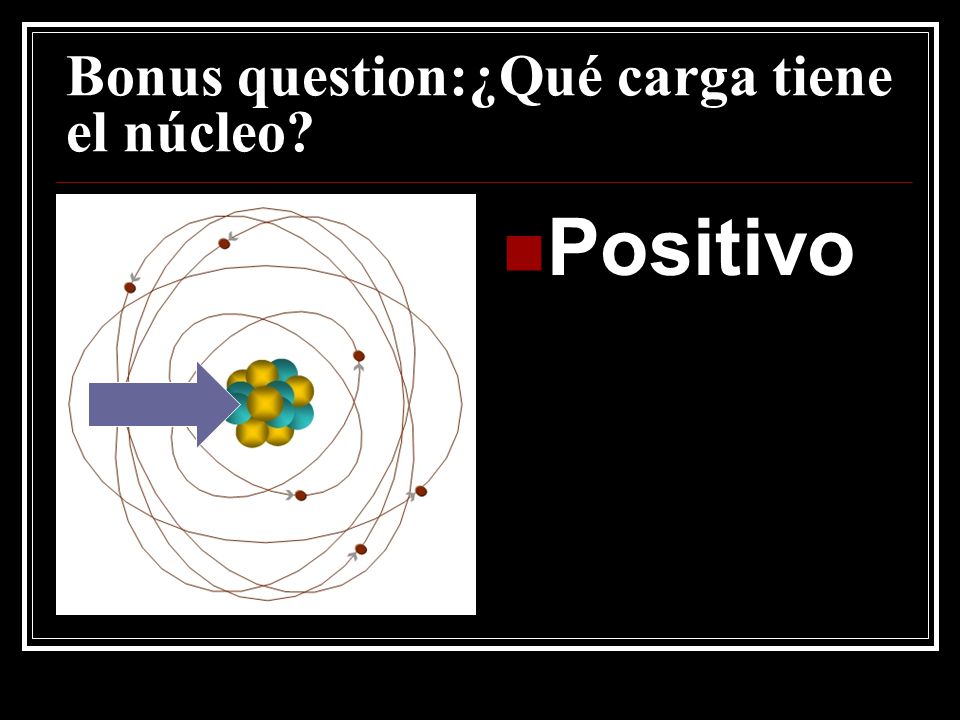 Bonus question:¿Qué carga tiene el núcleo?

Positivo